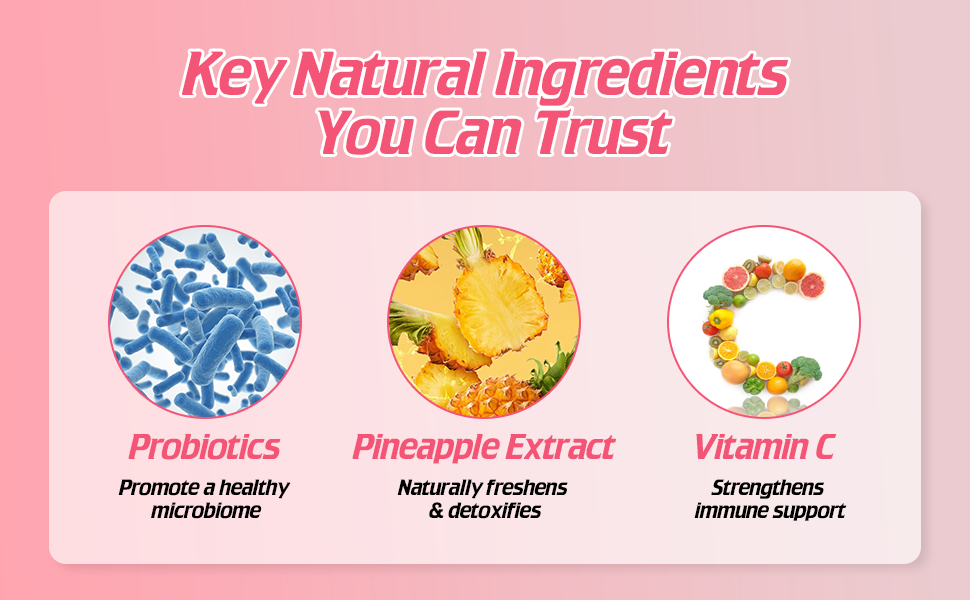 Key Natural Ingredients You Can Trust

Probiotics

Promote a healthy microbiome

Pineapple Extract

Naturally freshens & detoxifies

Vitamin C

Strengthens immune support